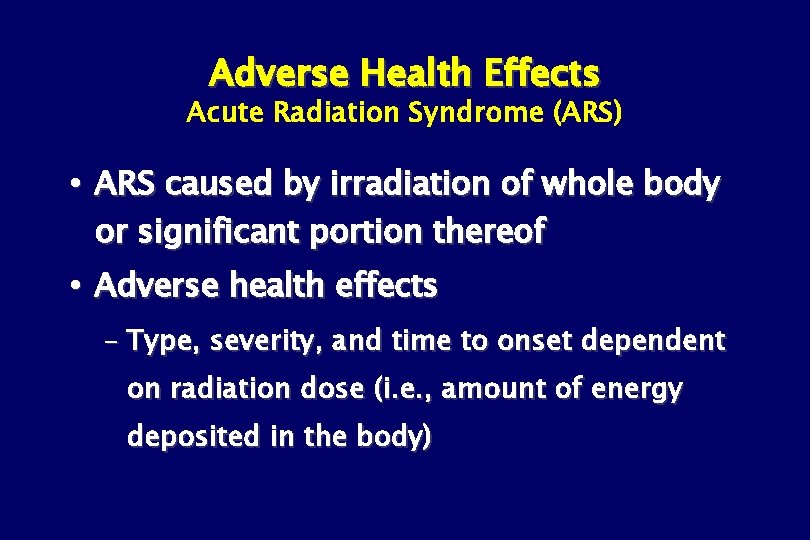 Adverse Health Effects
Acute Radiation Syndrome (ARS)

• ARS caused by irradiation of whole body or significant portion thereof

• Adverse health effects

– Type, severity, and time to onset dependent on radiation dose (i.e., amount of energy deposited in the body)